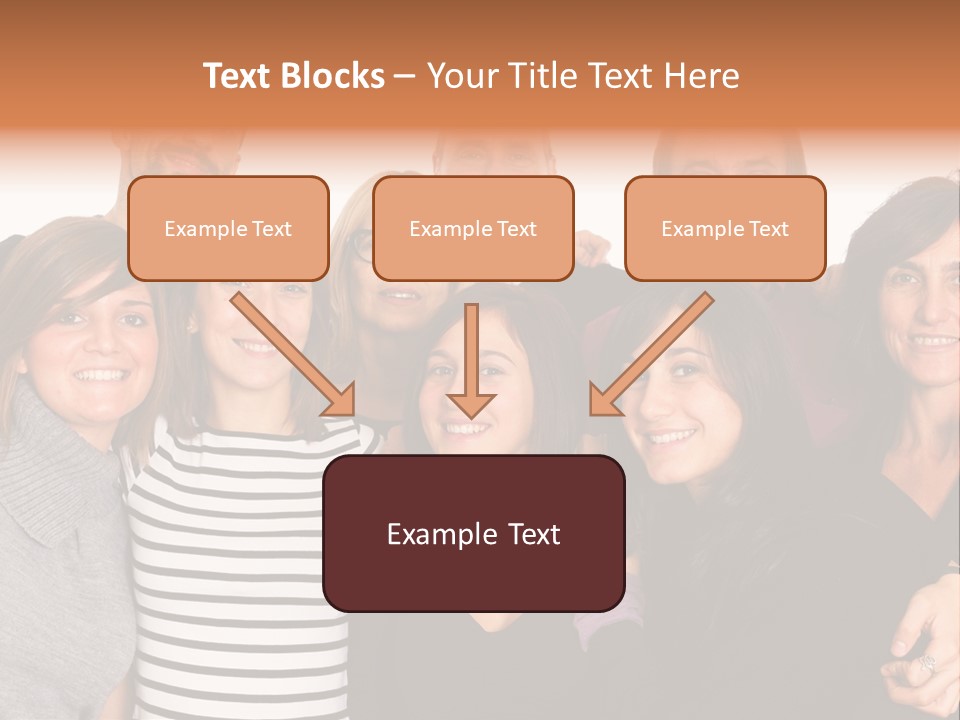 Text Blocks – Your Title Text Here

Example Text

Example Text

Example Text

Example Text